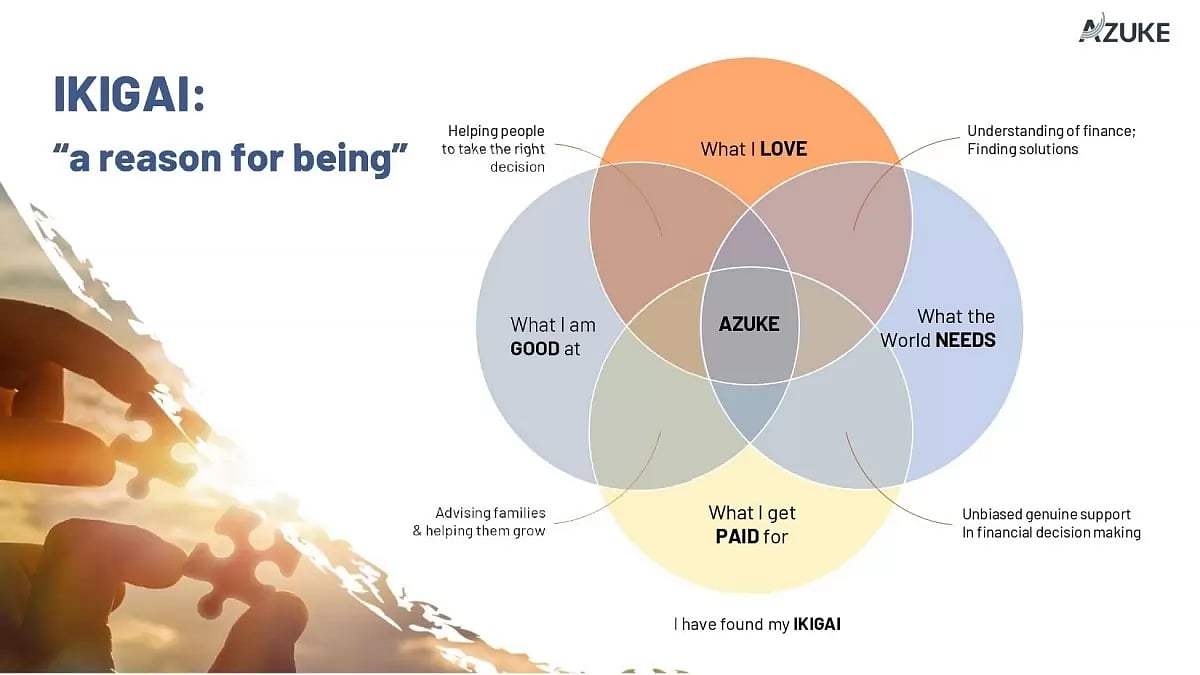 AZUKE

IKIGAI:
"a reason for being"

Helping people to take the right decision

What I LOVE

Understanding of finance; Finding solutions

What I am GOOD at

AZUKE

What the World NEEDS

Advising families & helping them grow

What I get PAID for

Unbiased genuine support In financial decision making

I have found my IKIGAI